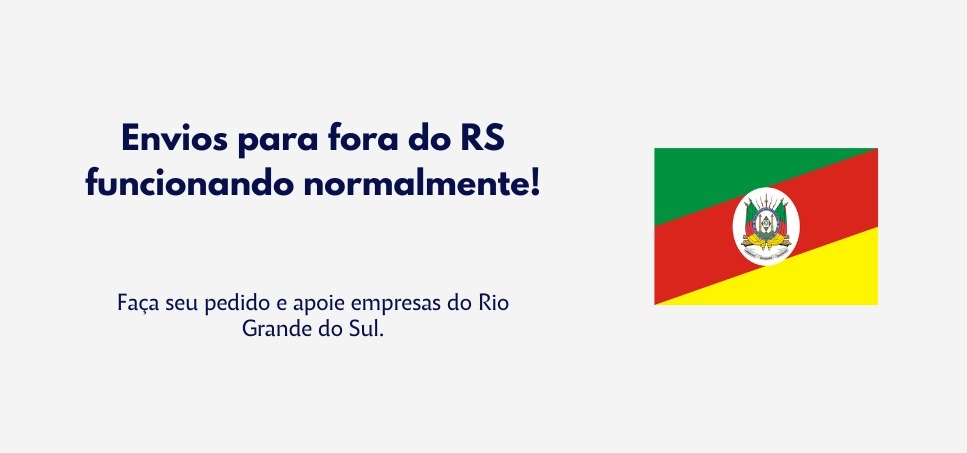 Envios para fora do RS funcionando normalmente!

Faça seu pedido e apoie empresas do Rio Grande do Sul.